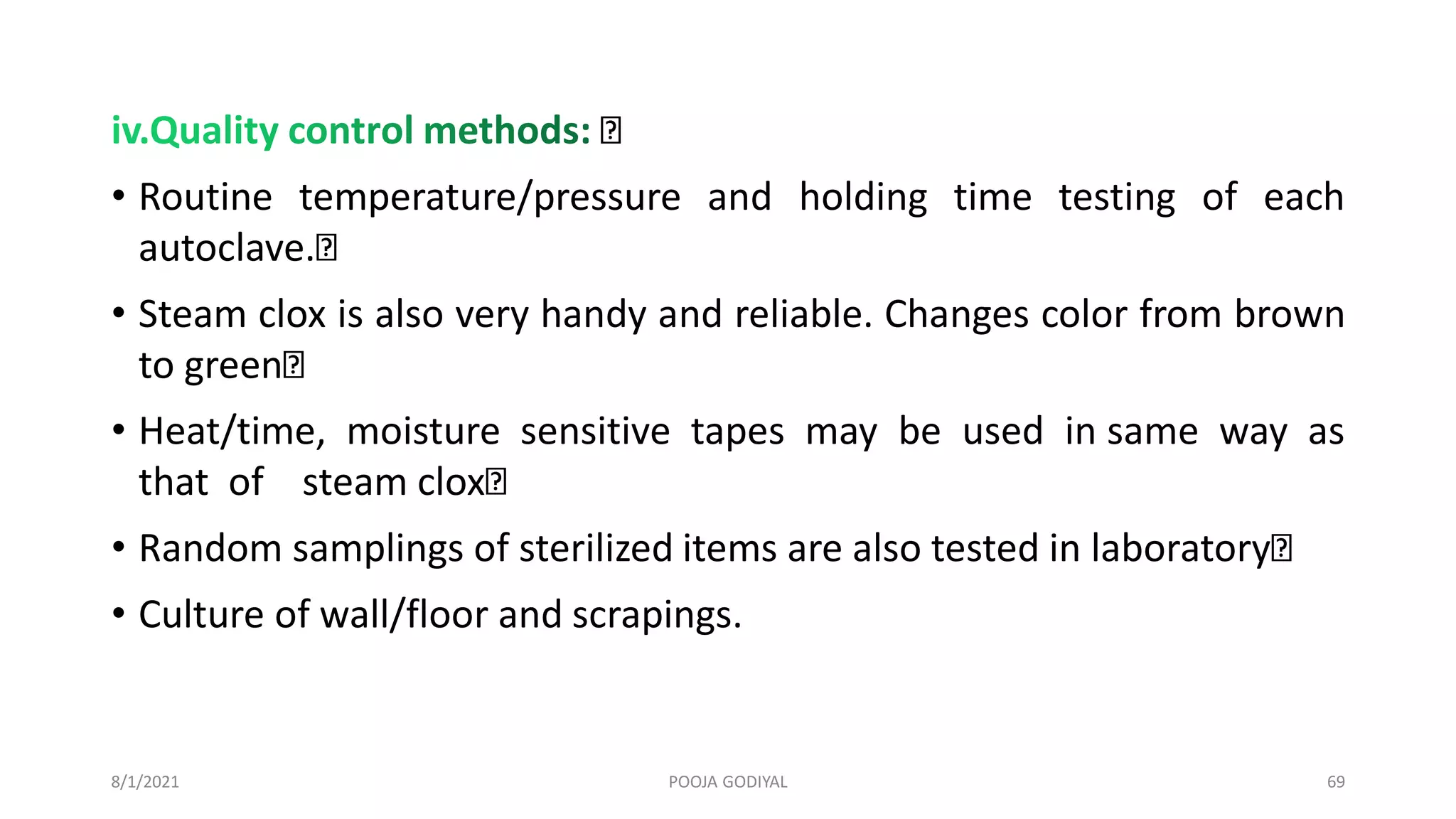 iv.Quality control methods: ⍰

• Routine temperature/pressure and holding time testing of each autoclave.⍰

• Steam clox is also very handy and reliable. Changes color from brown to green⍰

• Heat/time, moisture sensitive tapes may be used in same way as that of steam clox⍰

• Random samplings of sterilized items are also tested in laboratory⍰

• Culture of wall/floor and scrapings.

8/1/2021 POOJA GODIYAL 69